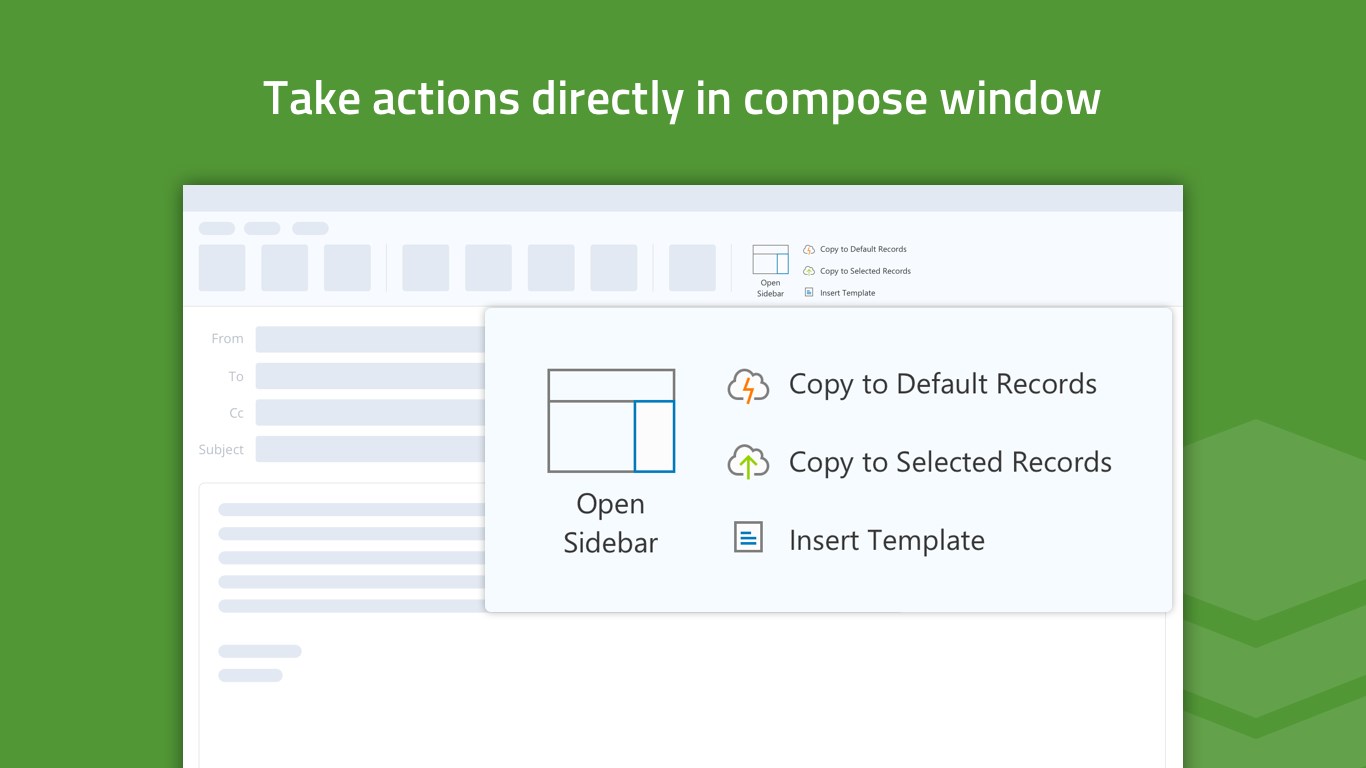 Take actions directly in compose window

Open Sidebar

Copy to Default Records
Copy to Selected Records
Insert Template

From
To
Cc
Subject

Open Sidebar

Copy to Default Records
Copy to Selected Records
Insert Template